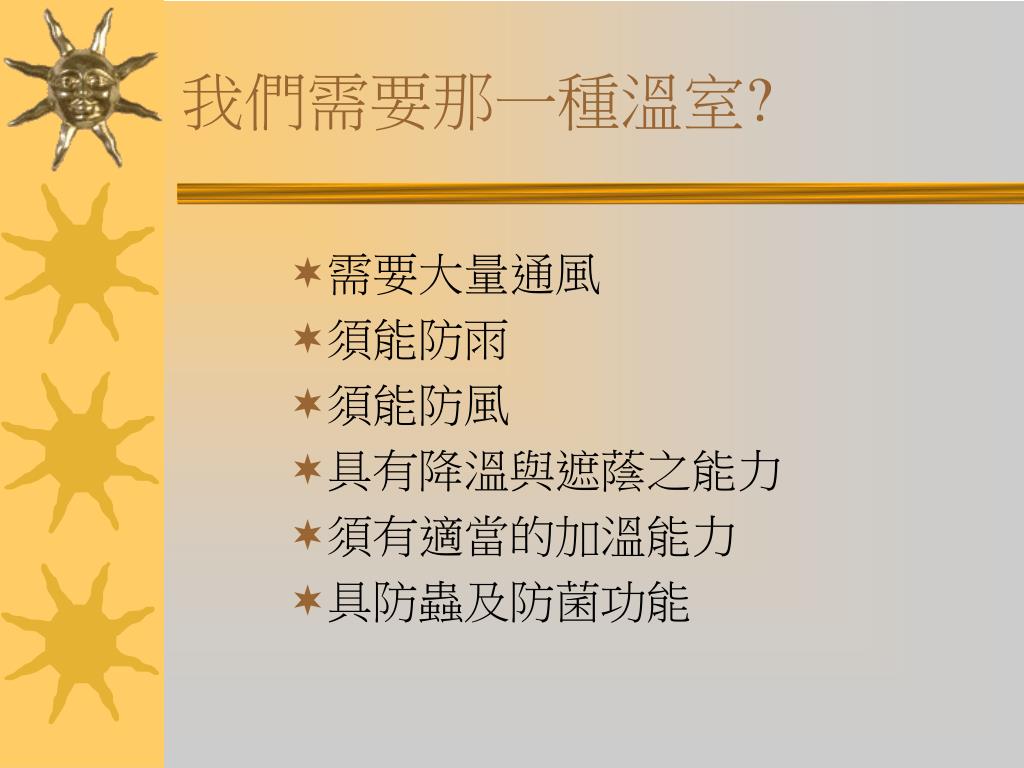 我們需要那一種溫室?

需要大量通風
須能防雨
須能防風
具有降溫與遮蔭之能力
須有適當的加溫能力
具防蟲及防菌功能